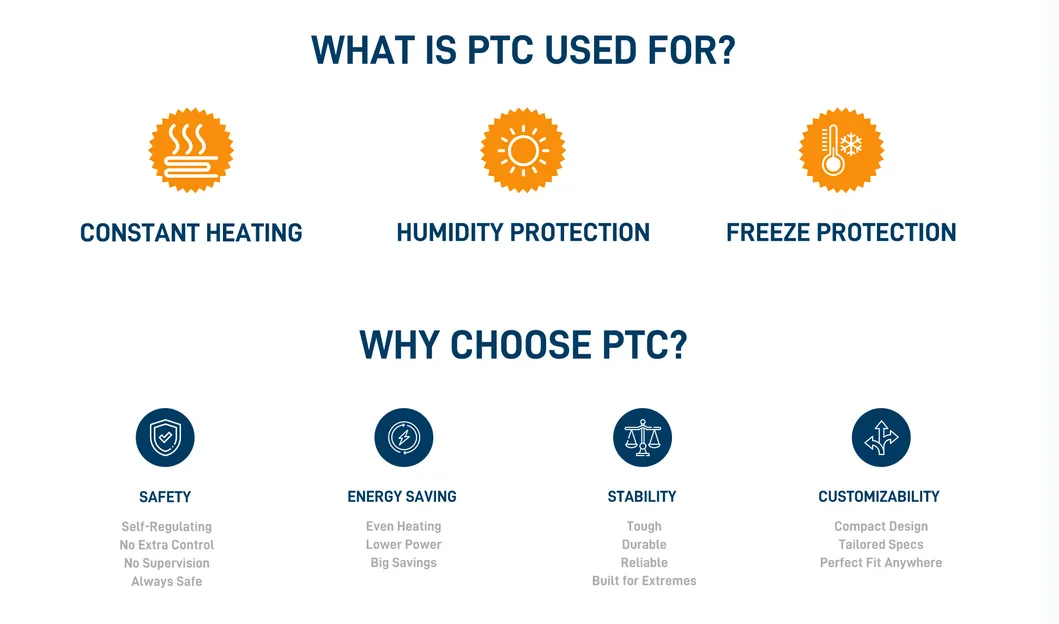 WHAT IS PTC USED FOR?

CONSTANT HEATING

HUMIDITY PROTECTION

FREEZE PROTECTION

WHY CHOOSE PTC?

SAFETY

Self-Regulating
No Extra Control
No Supervision
Always Safe

ENERGY SAVING

Even Heating
Lower Power
Big Savings

STABILITY

Tough
Durable
Reliable
Built for Extremes

CUSTOMIZABILITY

Compact Design
Tailored Specs
Perfect Fit Anywhere